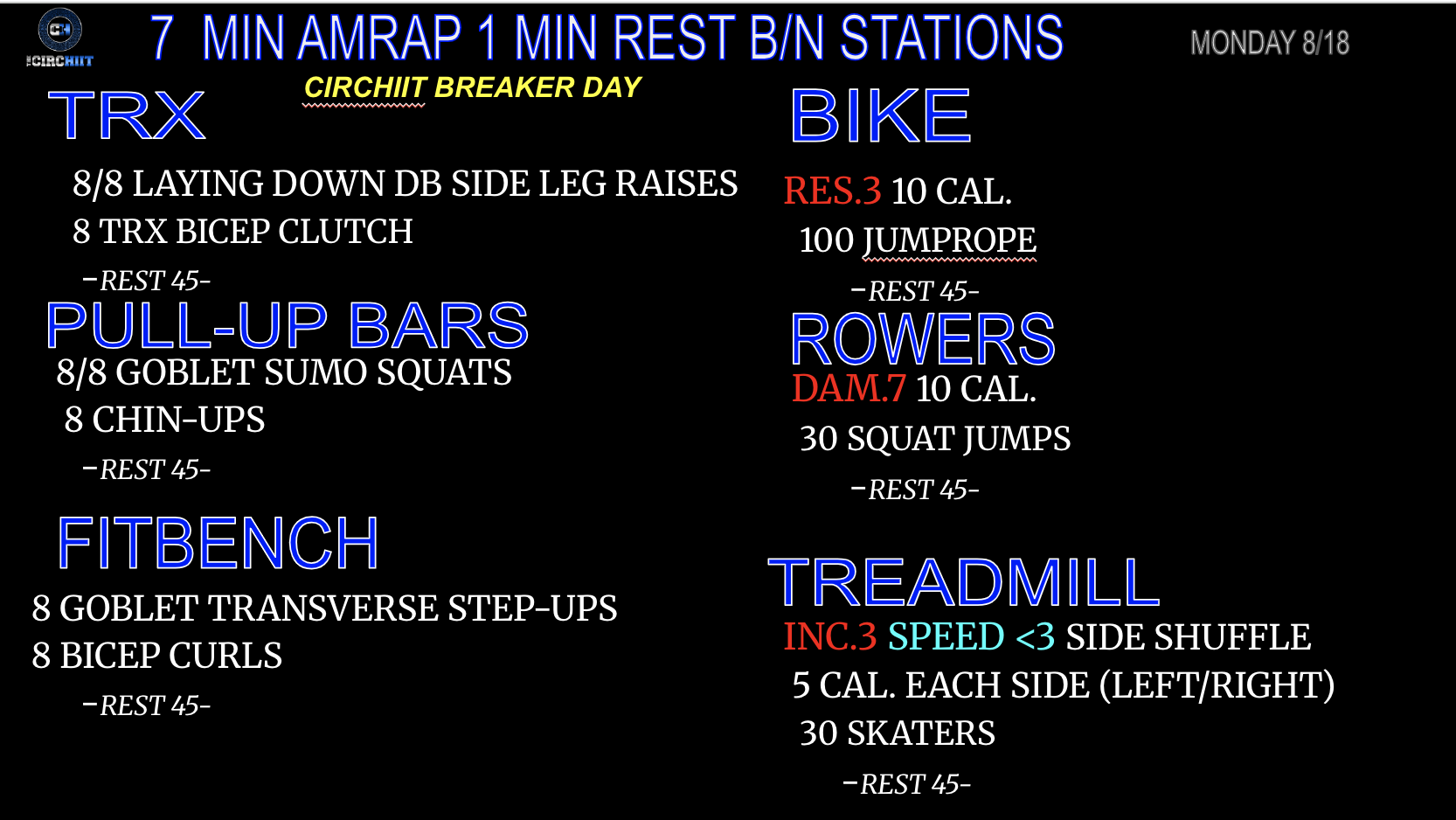 CH
CIRCHIIT

7 MIN AMRAP 1 MIN REST B/N STATIONS

MONDAY 8/18

CIRCHIIT BREAKER DAY

TRX

8/8 LAYING DOWN DB SIDE LEG RAISES
8 TRX BICEP CLUTCH

-REST 45-

PULL-UP BARS

8/8 GOBLET SUMO SQUATS
8 CHIN-UPS

-REST 45-

FITBENCH

8 GOBLET TRANSVERSE STEP-UPS
8 BICEP CURLS

-REST 45-

BIKE

RES.3 10 CAL.
100 JUMPROPE

-REST 45-

ROWERS

DAM.7 10 CAL.
30 SQUAT JUMPS

-REST 45-

TREADMILL

INC.3 SPEED <3 SIDE SHUFFLE
5 CAL. EACH SIDE (LEFT/RIGHT)
30 SKATERS

-REST 45-